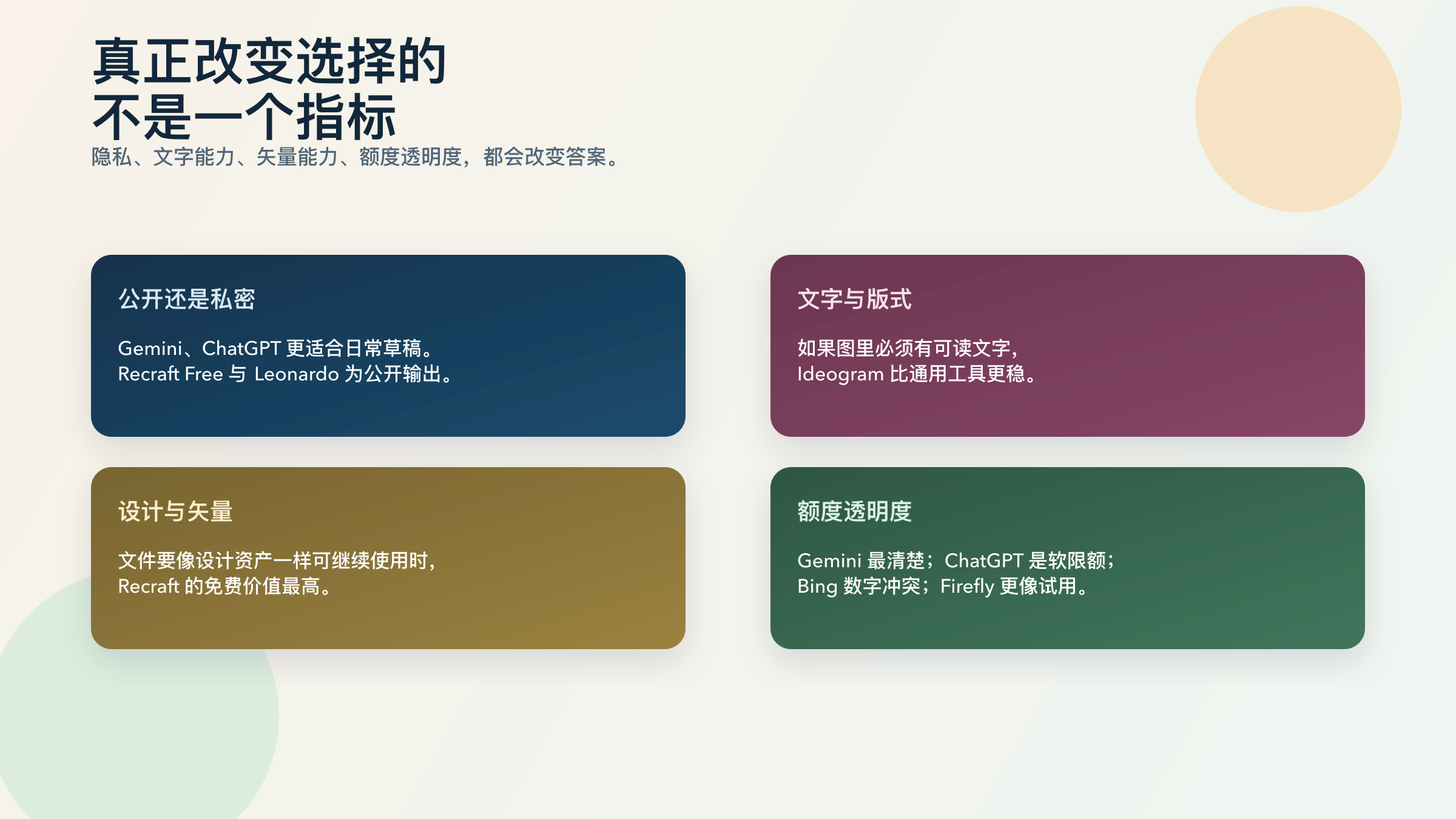 真正改变选择的
不是一个指标

隐私、文字能力、矢量能力、额度透明度，都会改变答案。

公开还是私密

Gemini、ChatGPT 更适合日常草稿。
Recraft Free 与 Leonardo 为公开输出。

文字与版式

如果图里必须有可读文字，
Ideogram 比通用工具更稳。

设计与矢量

文件要像设计资产一样可继续使用时，
Recraft 的免费价值最高。

额度透明度

Gemini 最清楚；ChatGPT 是软限额；
Bing 数字冲突；Firefly 更像试用。